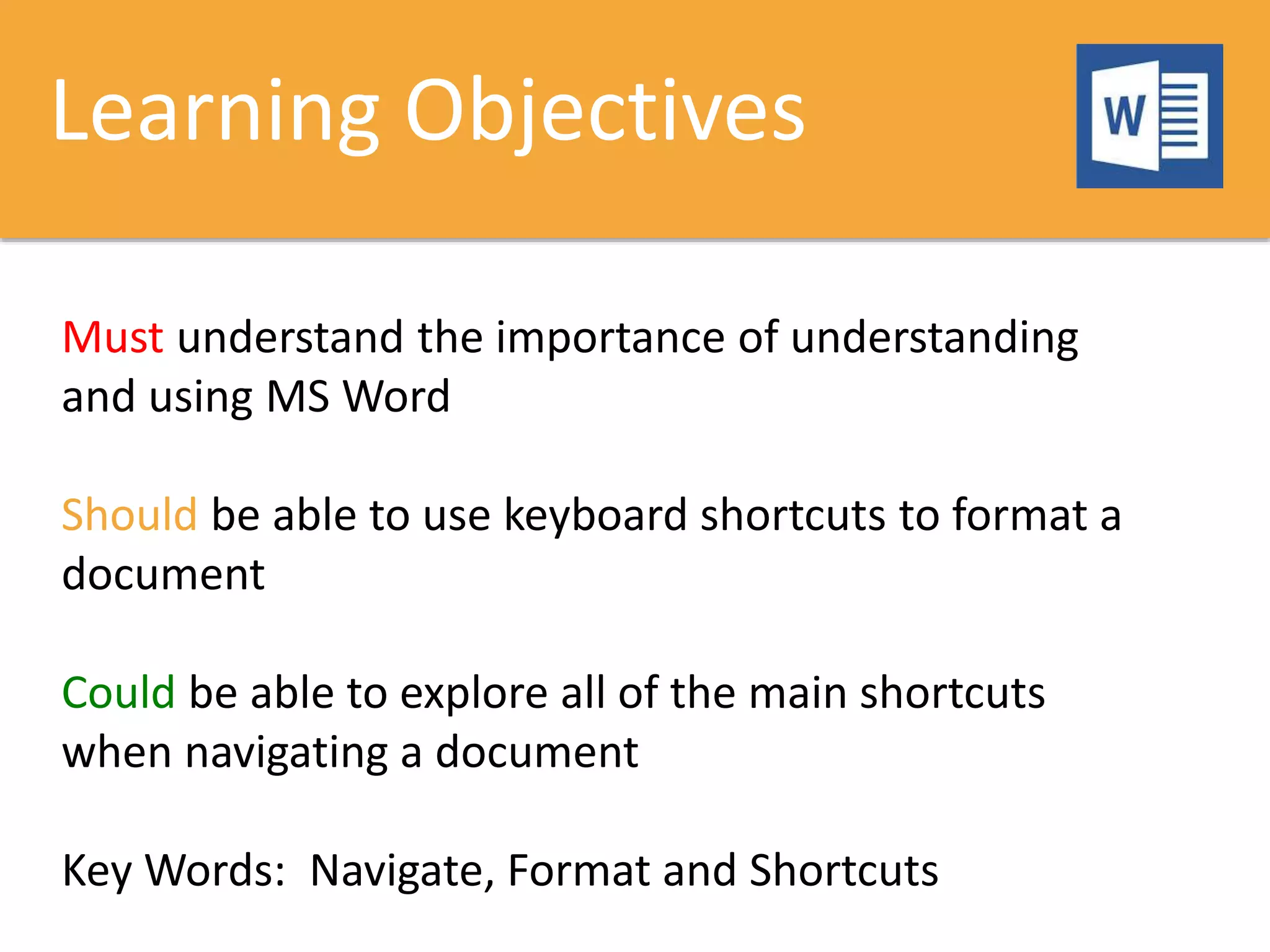 Learning Objectives

W

Must understand the importance of understanding and using MS Word

Should be able to use keyboard shortcuts to format a document

Could be able to explore all of the main shortcuts when navigating a document

Key Words: Navigate, Format and Shortcuts